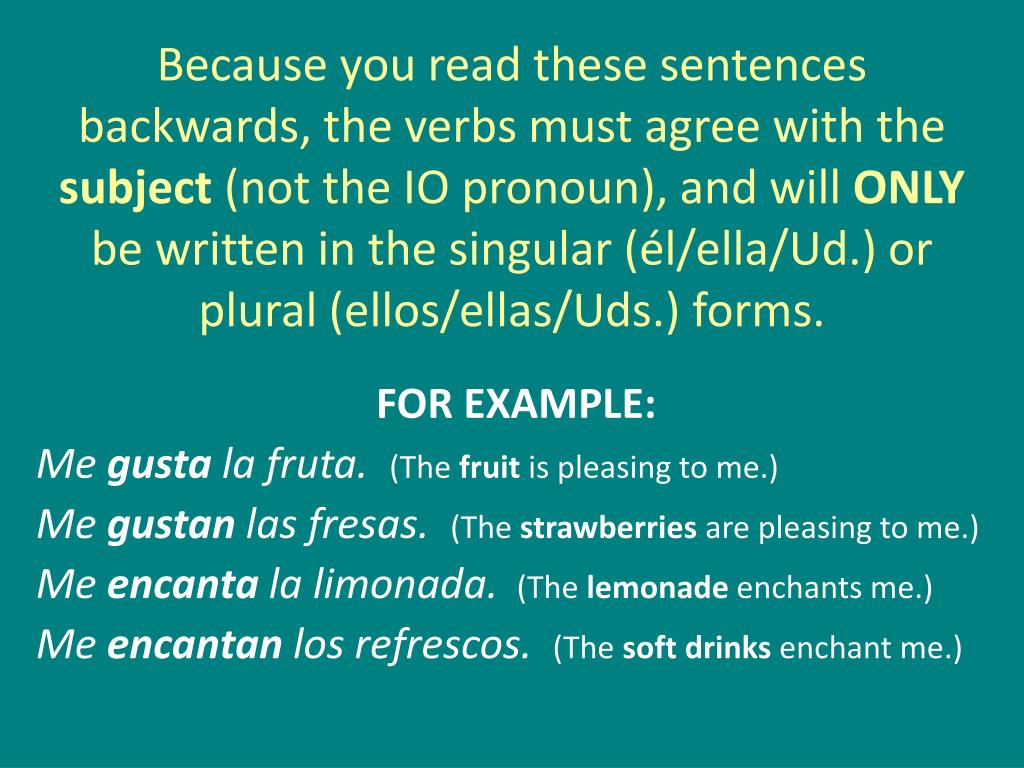 Because you read these sentences backwards, the verbs must agree with the subject (not the IO pronoun), and will ONLY be written in the singular (él/ella/Ud.) or plural (ellos/ellas/Uds.) forms.

FOR EXAMPLE:

Me gusta la fruta. (The fruit is pleasing to me.)

Me gustan las fresas. (The strawberries are pleasing to me.)

Me encanta la limonada. (The lemonade enchants me.)

Me encantan los refrescos. (The soft drinks enchant me.)